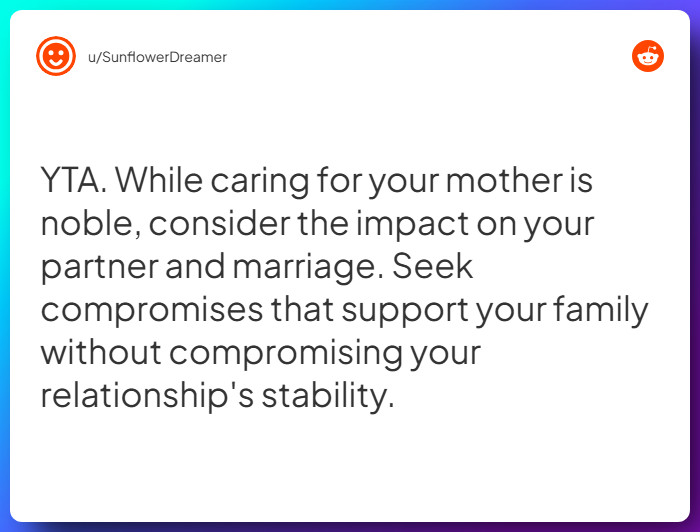 u/SunflowerDreamer

YTA. While caring for your mother is noble, consider the impact on your partner and marriage. Seek compromises that support your family without compromising your relationship's stability.